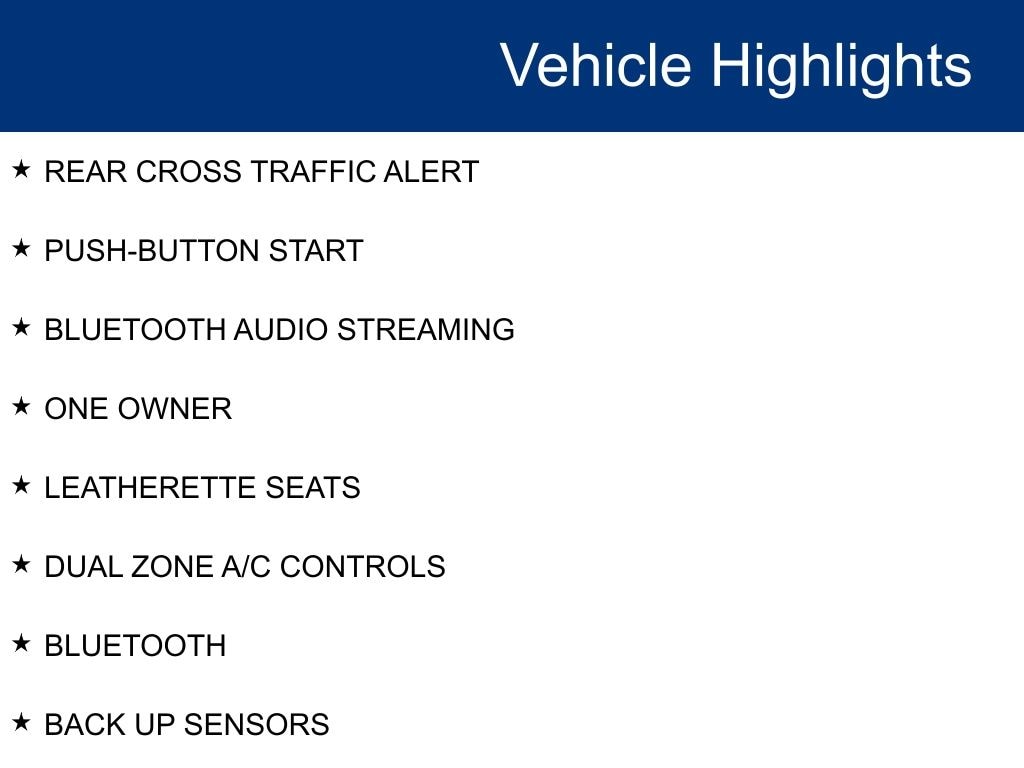 Vehicle Highlights

★ REAR CROSS TRAFFIC ALERT

★ PUSH-BUTTON START

★ BLUETOOTH AUDIO STREAMING

★ ONE OWNER

★ LEATHERETTE SEATS

★ DUAL ZONE A/C CONTROLS

★ BLUETOOTH

★ BACK UP SENSORS